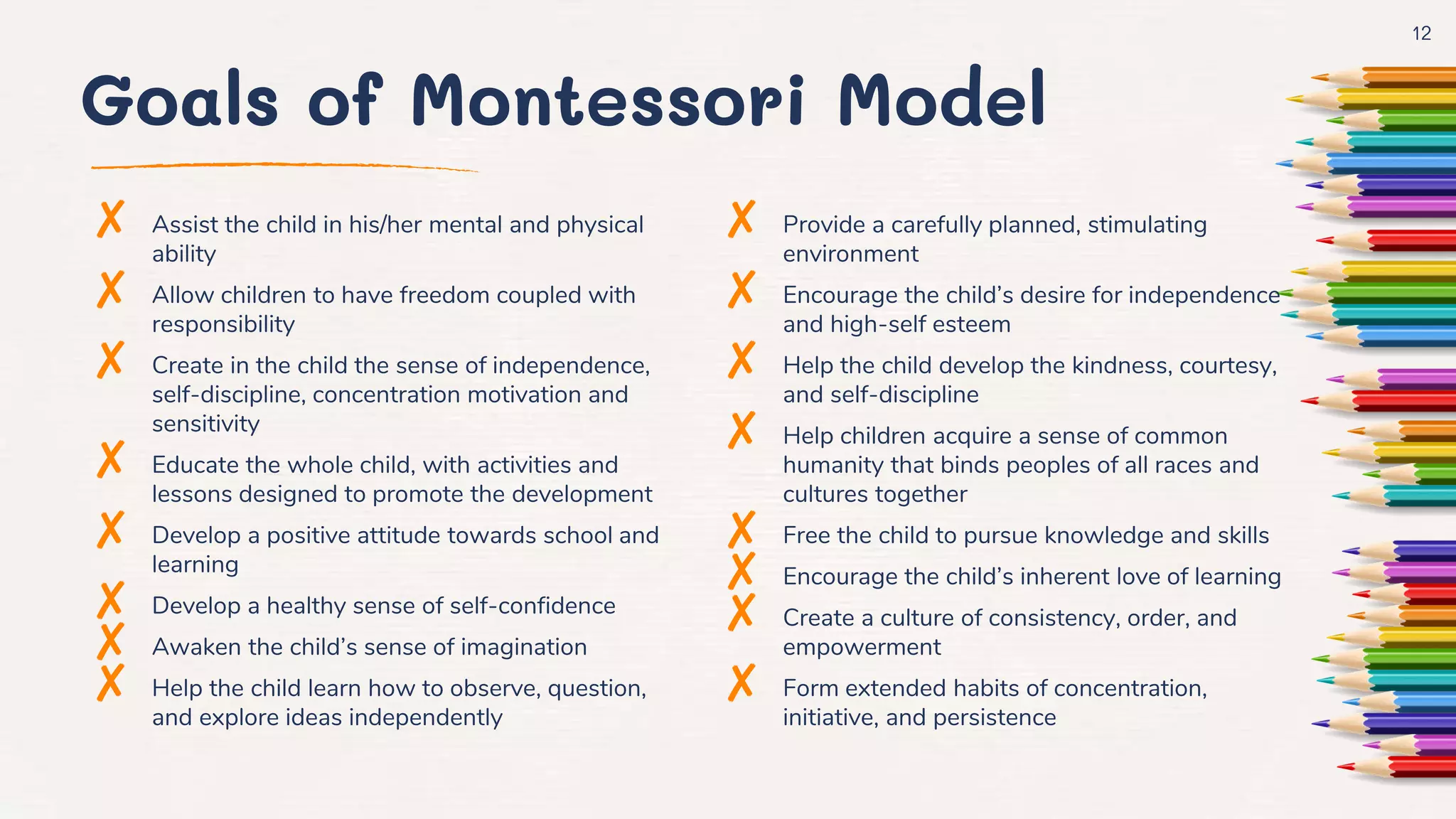 12

Goals of Montessori Model

✗ Assist the child in his/her mental and physical ability

✗ Allow children to have freedom coupled with responsibility

✗ Create in the child the sense of independence, self-discipline, concentration motivation and sensitivity

✗ Educate the whole child, with activities and lessons designed to promote the development

✗ Develop a positive attitude towards school and learning

✗ Develop a healthy sense of self-confidence

✗ Awaken the child's sense of imagination

✗ Help the child learn how to observe, question, and explore ideas independently

✗ Provide a carefully planned, stimulating environment

✗ Encourage the child's desire for independence and high-self esteem

✗ Help the child develop the kindness, courtesy, and self-discipline

✗ Help children acquire a sense of common humanity that binds peoples of all races and cultures together

✗ Free the child to pursue knowledge and skills

✗ Encourage the child's inherent love of learning

✗ Create a culture of consistency, order, and empowerment

✗ Form extended habits of concentration, initiative, and persistence